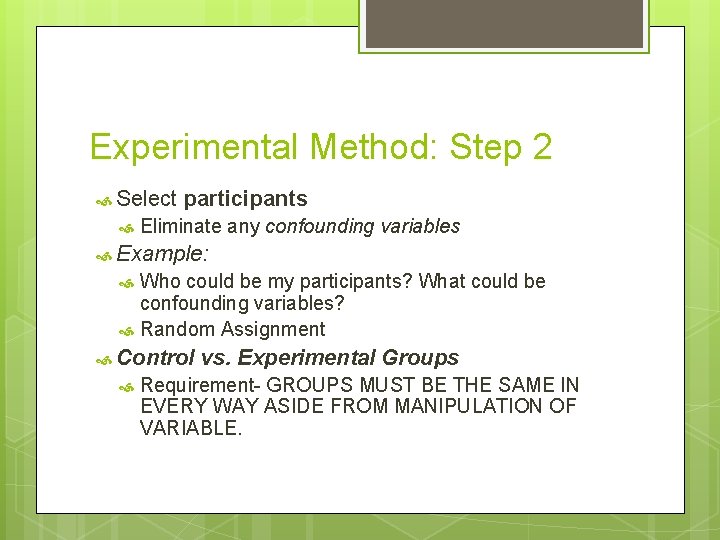 Experimental Method: Step 2

Select participants

Eliminate any confounding variables

Example:

Who could be my participants? What could be confounding variables?

Random Assignment

Control vs. Experimental Groups

Requirement- GROUPS MUST BE THE SAME IN EVERY WAY ASIDE FROM MANIPULATION OF VARIABLE.